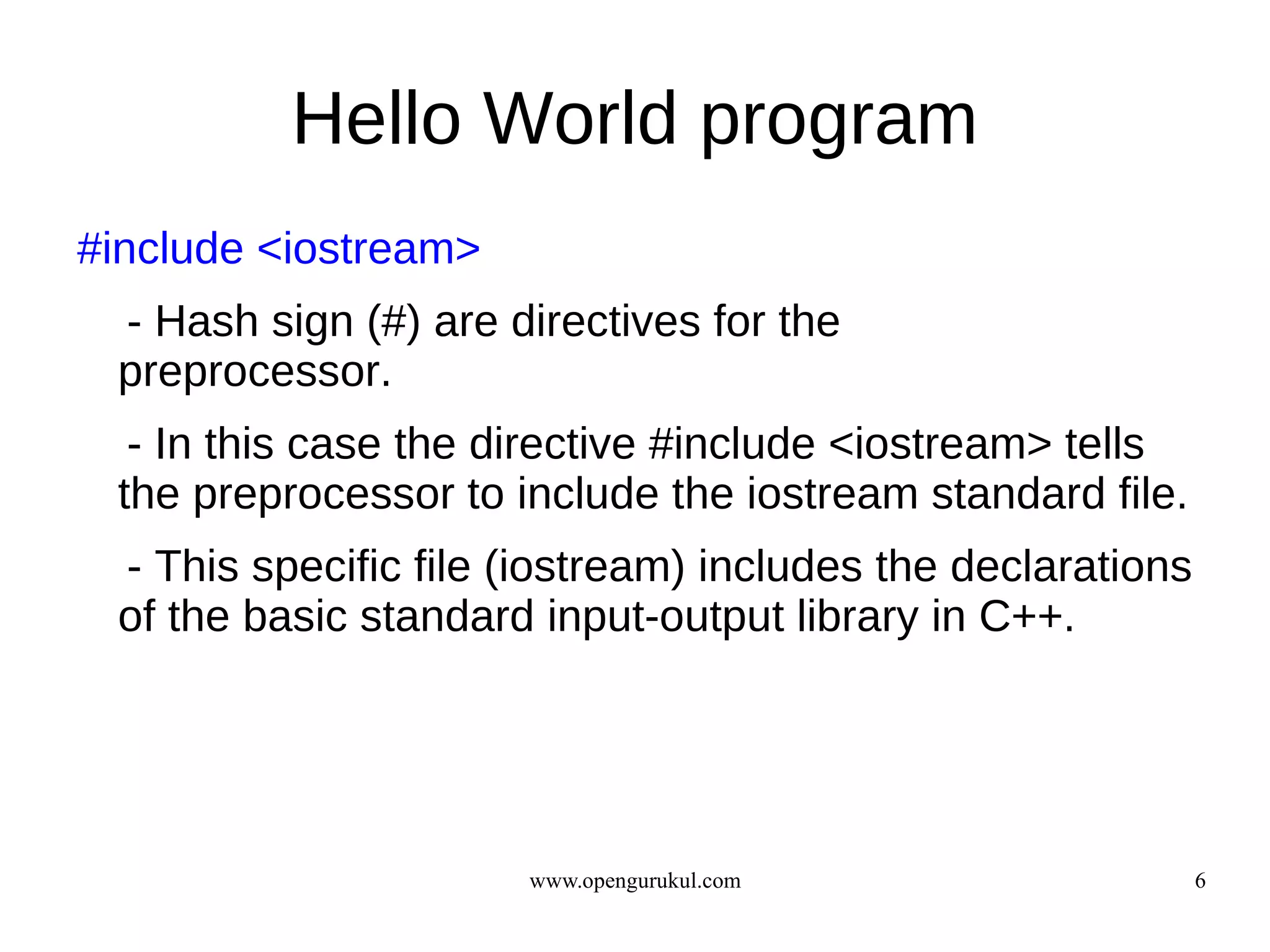 Hello World program

#include <iostream>

- Hash sign (#) are directives for the preprocessor.

- In this case the directive #include <iostream> tells the preprocessor to include the iostream standard file.

- This specific file (iostream) includes the declarations of the basic standard input-output library in C++.

www.opengurukul.com

6